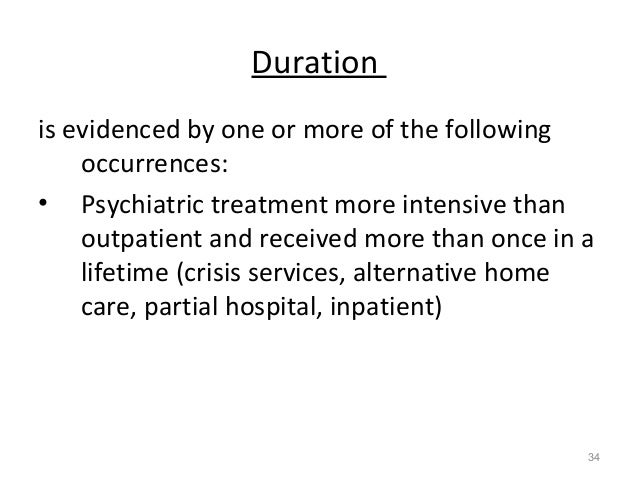 Duration

is evidenced by one or more of the following occurrences:

• Psychiatric treatment more intensive than outpatient and received more than once in a lifetime (crisis services, alternative home care, partial hospital, inpatient)

34